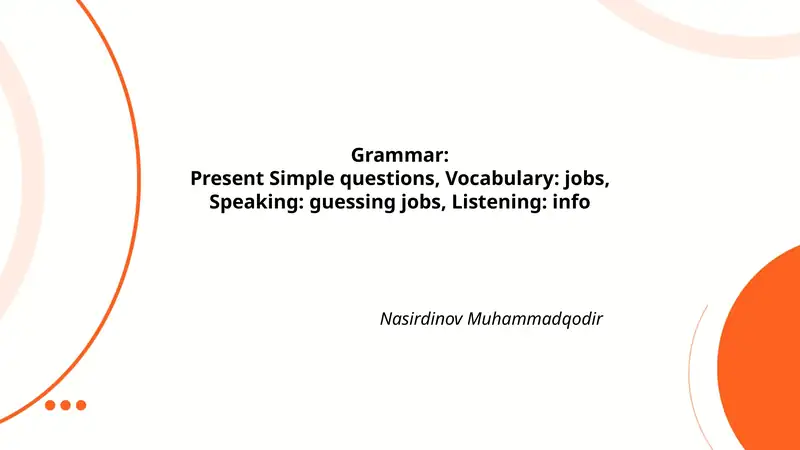 Grammar:
Present Simple questions, Vocabulary: jobs, Speaking: guessing jobs, Listening: info

Nasirdinov Muhammadqodir